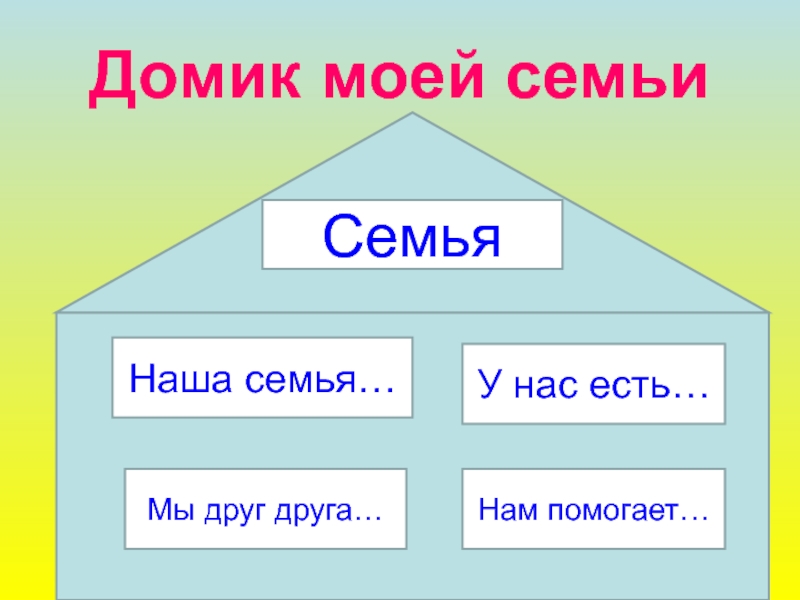 Домик моей семьи

Семья

Наша семья…

У нас есть…

Мы друг друга…

Нам помогает…